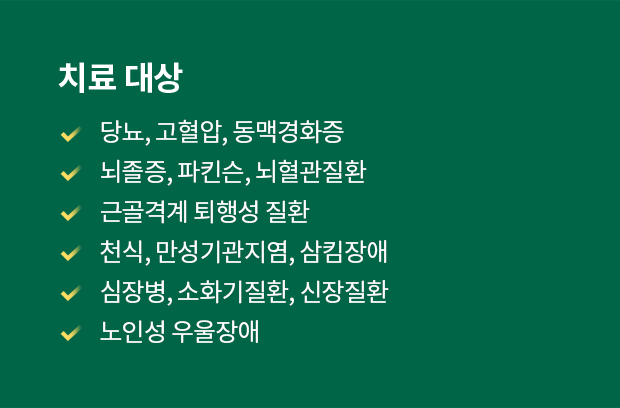 치료 대상

당뇨, 고혈압, 동맥경화증
뇌졸증, 파킨슨, 뇌혈관질환
근골격계 퇴행성 질환
천식, 만성기관지염, 삼킴장애
심장병, 소화기질환, 신장질환
노인성 우울장애